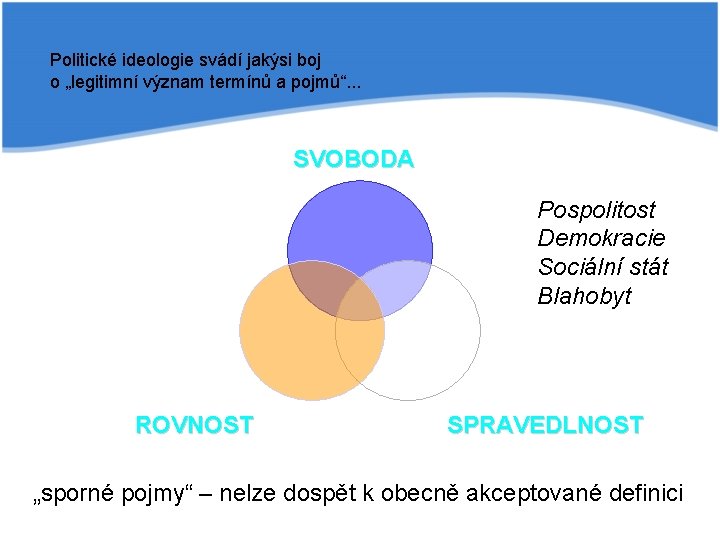 Politické ideologie svádí jakýsi boj
o „legitimní význam termínů a pojmů“...

SVOBODA

Pospolitost
Demokracie
Sociální stát
Blahobyt

ROVNOST

SPRAVEDLNOST

„sporné pojmy“ – nelze dospět k obecně akceptované definici